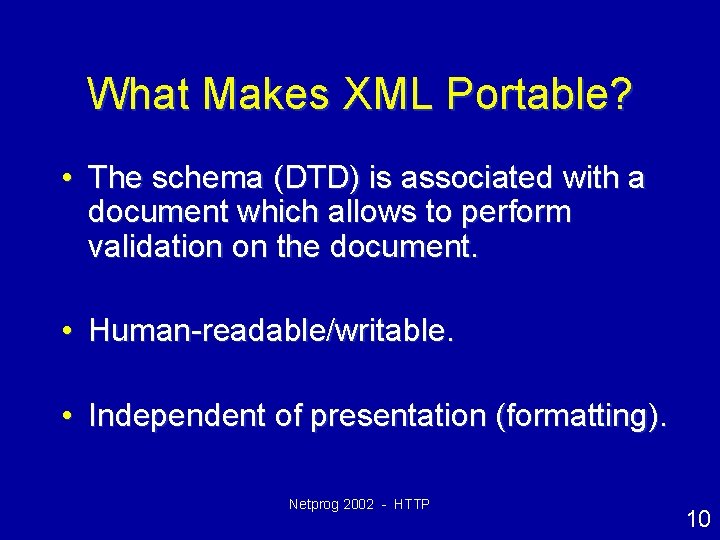 What Makes XML Portable?

• The schema (DTD) is associated with a document which allows to perform validation on the document.

• Human-readable/writable.

• Independent of presentation (formatting).

Netprog 2002 - HTTP

10